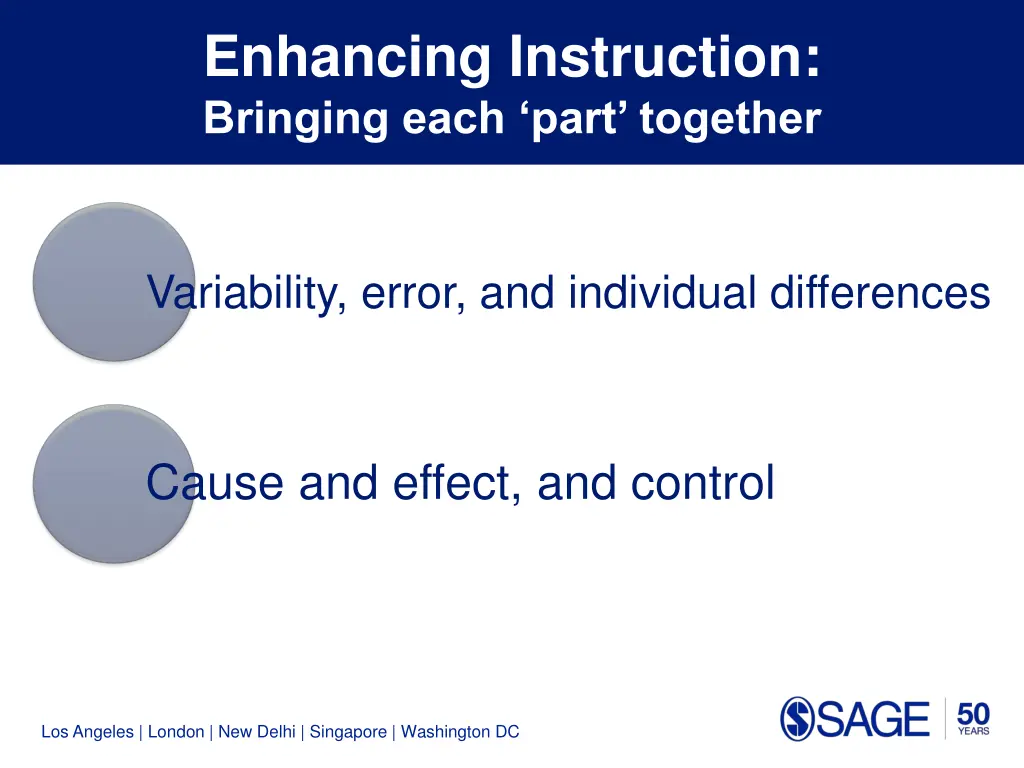 Enhancing Instruction:
Bringing each ‘part’ together

Variability, error, and individual differences

Cause and effect, and control

Los Angeles | London | New Delhi | Singapore | Washington DC

SAGE 50 YEARS